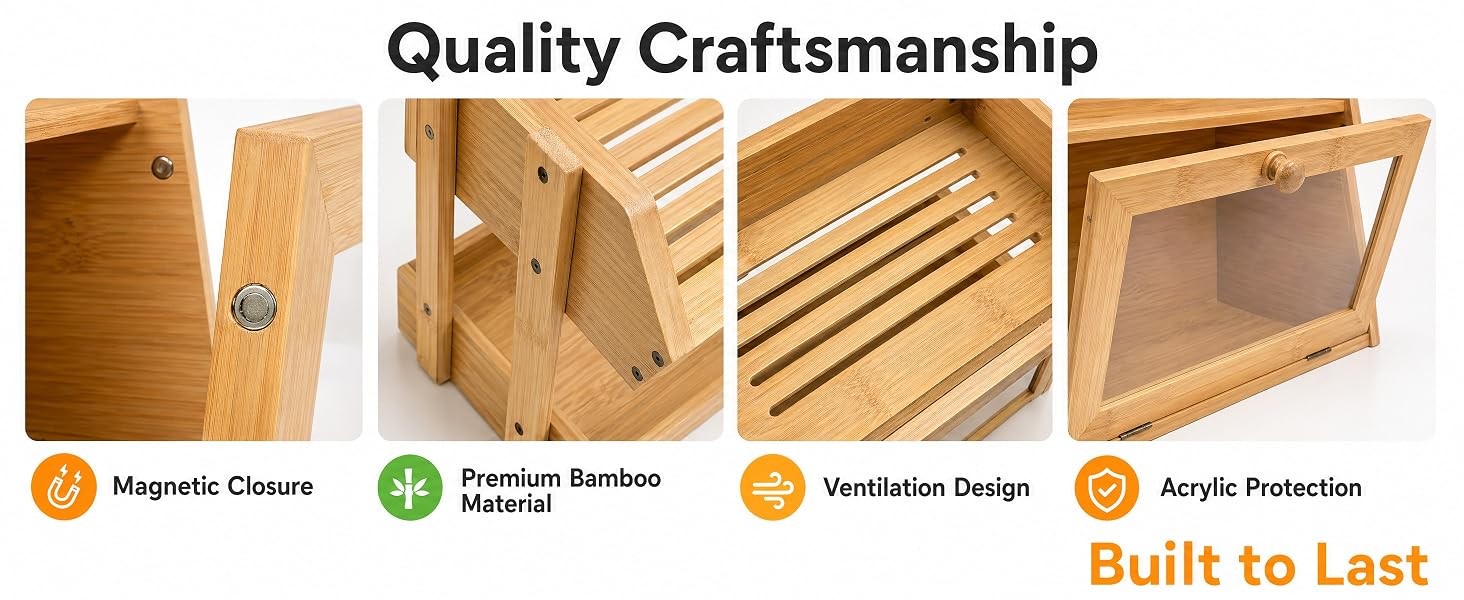 Quality Craftsmanship

Magnetic Closure

Premium Bamboo Material

Ventilation Design

Acrylic Protection

Built to Last